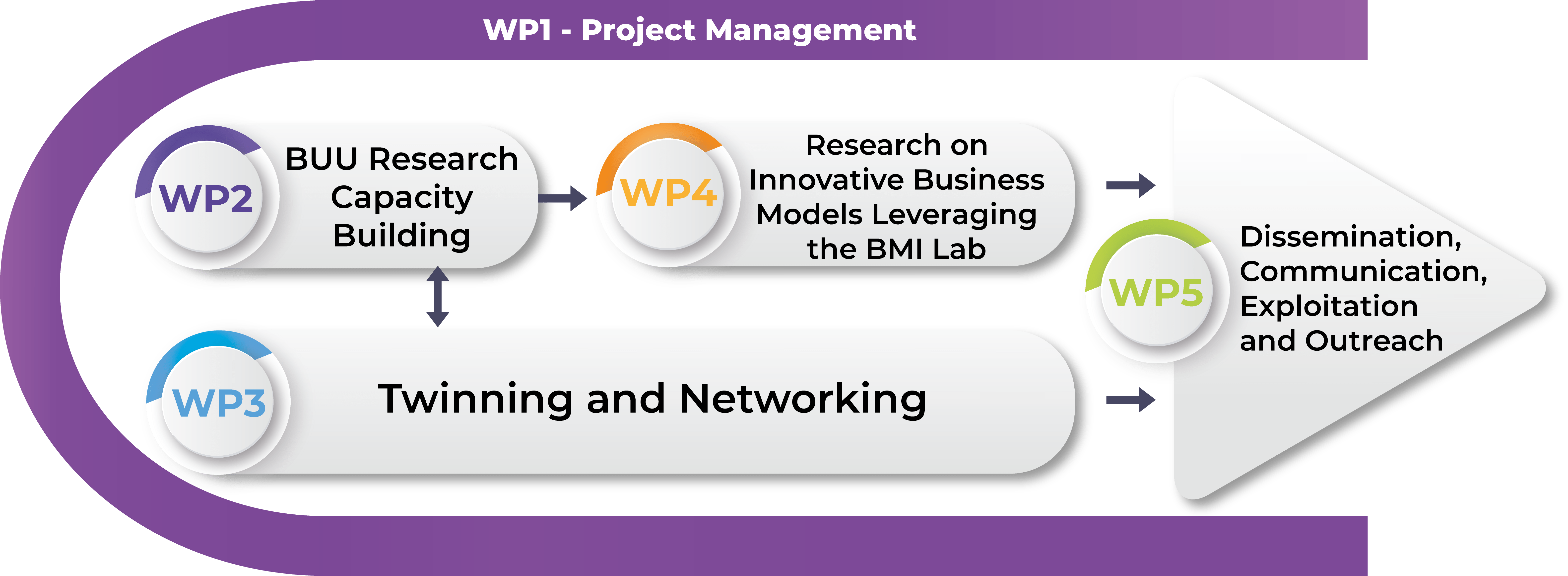 WP1 - Project Management

WP2 BUU Research Capacity Building

WP4 Research on Innovative Business Models Leveraging the BMI Lab

WP3 Twinning and Networking

WP5 Dissemination, Communication, Exploitation and Outreach